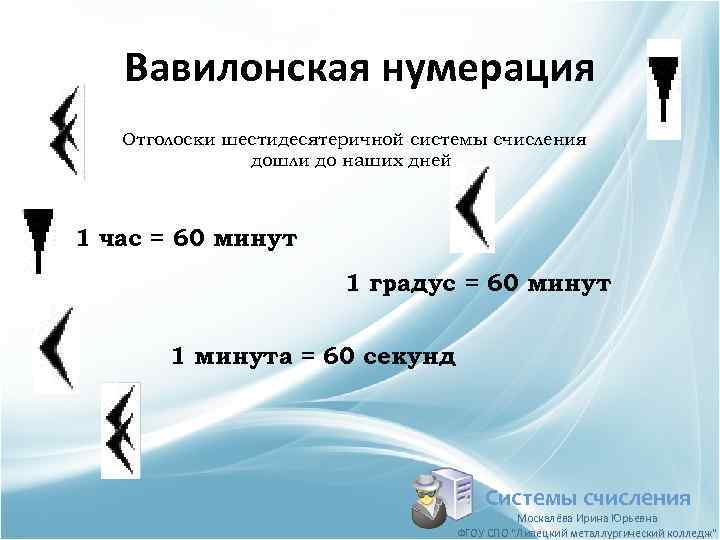 Вавилонская нумерация

Отголоски шестидесятеричной системы счисления дошли до наших дней

1 час = 60 минут

1 градус = 60 минут

1 минута = 60 секунд

Системы счисления
Москалёва Ирина Юрьевна
ФГОУ СПО "Липецкий металлургический колледж"